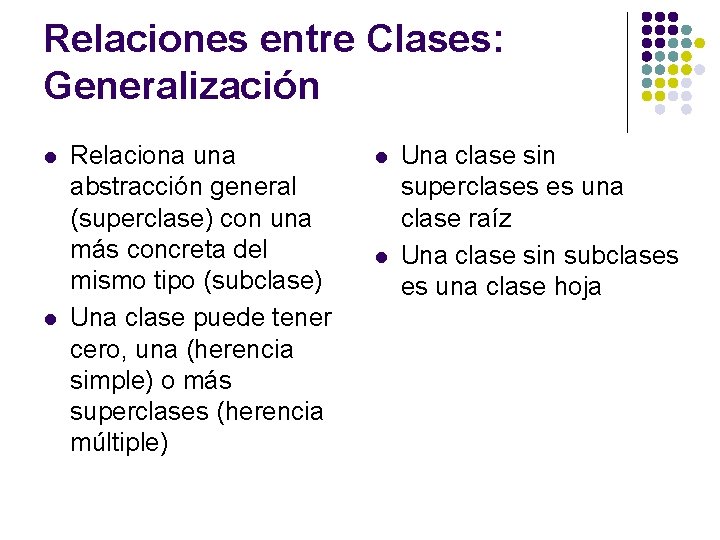 Relaciones entre Clases: Generalización

- Relaciona una abstracción general (superclase) con una más concreta del mismo tipo (subclase)
- Una clase puede tener cero, una (herencia simple) o más superclases (herencia múltiple)

- Una clase sin superclases es una clase raíz
- Una clase sin subclases es una clase hoja